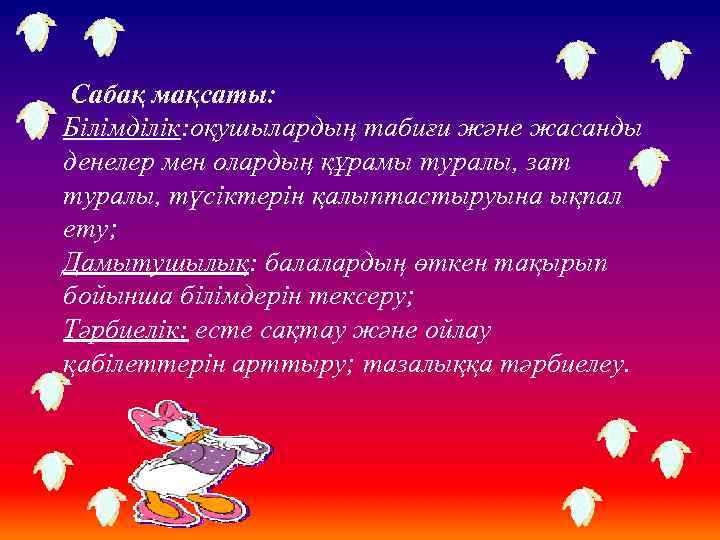 Сабақ мақсаты:
Білімділік:оқушылардың табиғи және жасанды денелер мен олардың құрамы туралы, зат туралы, түсіктерін қалыптастыруына ықпал ету;
Дамытушылық: балалардың өткен тақырып бойынша білімдерін тексеру;
Тәрбиелік: есте сақтау және ойлау қабілеттерін арттыру; тазалыққа тәрбиелеу.